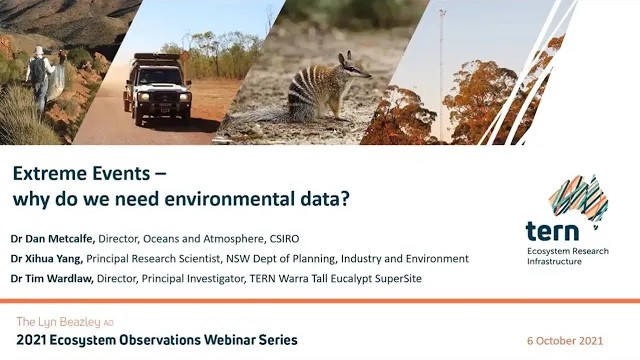 Extreme Events –
why do we need environmental data?

Dr Dan Metcalfe, Director, Oceans and Atmosphere, CSIRO
Dr Xihua Yang, Principal Research Scientist, NSW Dept of Planning, Industry and Environment
Dr Tim Wardlaw, Director, Principal Investigator, TERN Warra Tall Eucalypt SuperSite

tern
Ecosystem Research Infrastructure

The Lyn Beazley AO
2021 Ecosystem Observations Webinar Series

6 October 2021